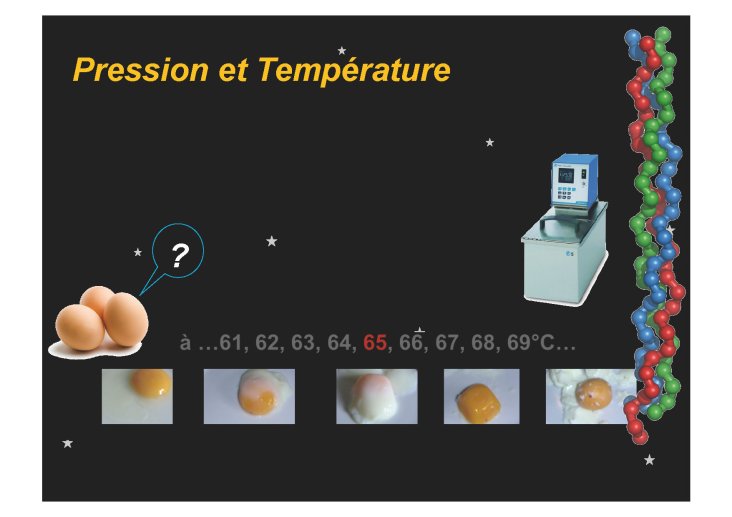 Pression et Température

?

à …61, 62, 63, 64, 65, 66, 67, 68, 69°C…